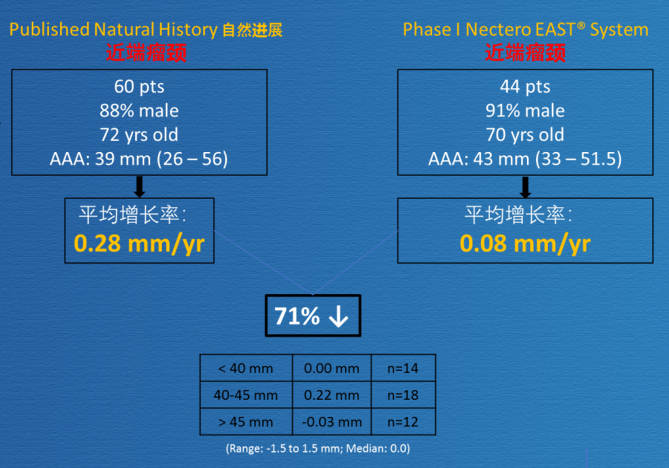 Published Natural History 自然进展
近端瘤颈

60 pts
88% male
72 yrs old
AAA: 39 mm (26 – 56)

平均增长率：
0.28 mm/yr

Phase I Nectero EAST® System
近端瘤颈

44 pts
91% male
70 yrs old
AAA: 43 mm (33 – 51.5)

平均增长率：
0.08 mm/yr

71% ↓

| < 40 mm | 0.00 mm | n=14 |
|---|---|---|
| 40-45 mm | 0.22 mm | n=18 |
| > 45 mm | -0.03 mm | n=12 |

(Range: -1.5 to 1.5 mm; Median: 0.0)